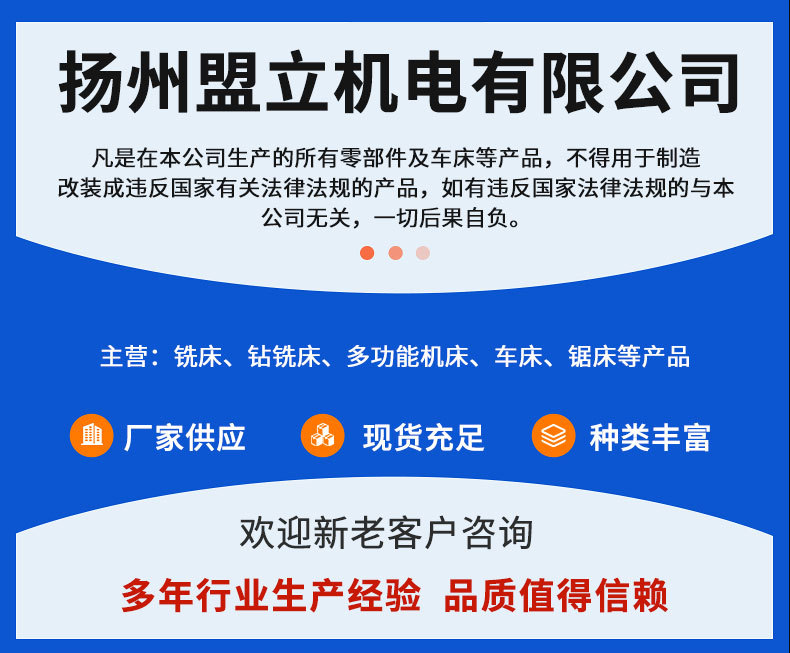 扬州盟立机电有限公司

凡是在本公司生产的所有零部件及车床等产品，不得用于制造改装成违反国家有关法律法规的产品，如有违反国家法律法规的与本公司无关，一切后果自负。

主营：铣床、钻铣床、多功能机床、车床、锯床等产品

厂家供应

现货充足

种类丰富

欢迎新老客户咨询

多年行业生产经验 品质值得信赖